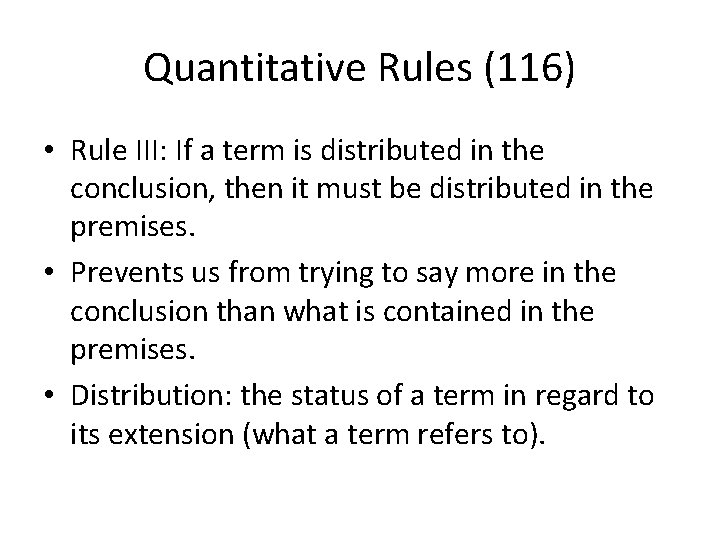 Quantitative Rules (116)

• Rule III: If a term is distributed in the conclusion, then it must be distributed in the premises.

• Prevents us from trying to say more in the conclusion than what is contained in the premises.

• Distribution: the status of a term in regard to its extension (what a term refers to).